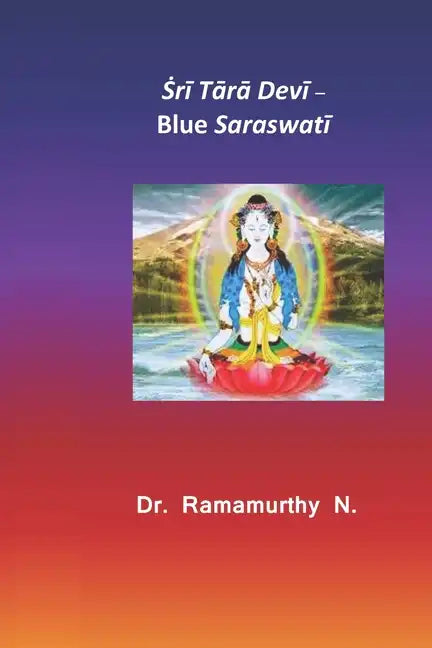 Ṡrī Tārā Devī –
Blue Saraswatī

Dr. Ramamurthy N.